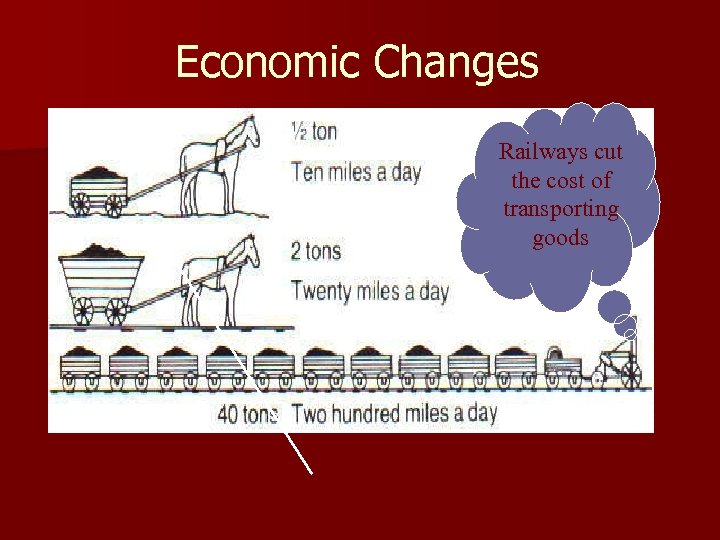 Economic Changes

½ ton
Ten miles a day

2 tons
Twenty miles a day

40 tons Two hundred miles a day

Railways cut the cost of transporting goods